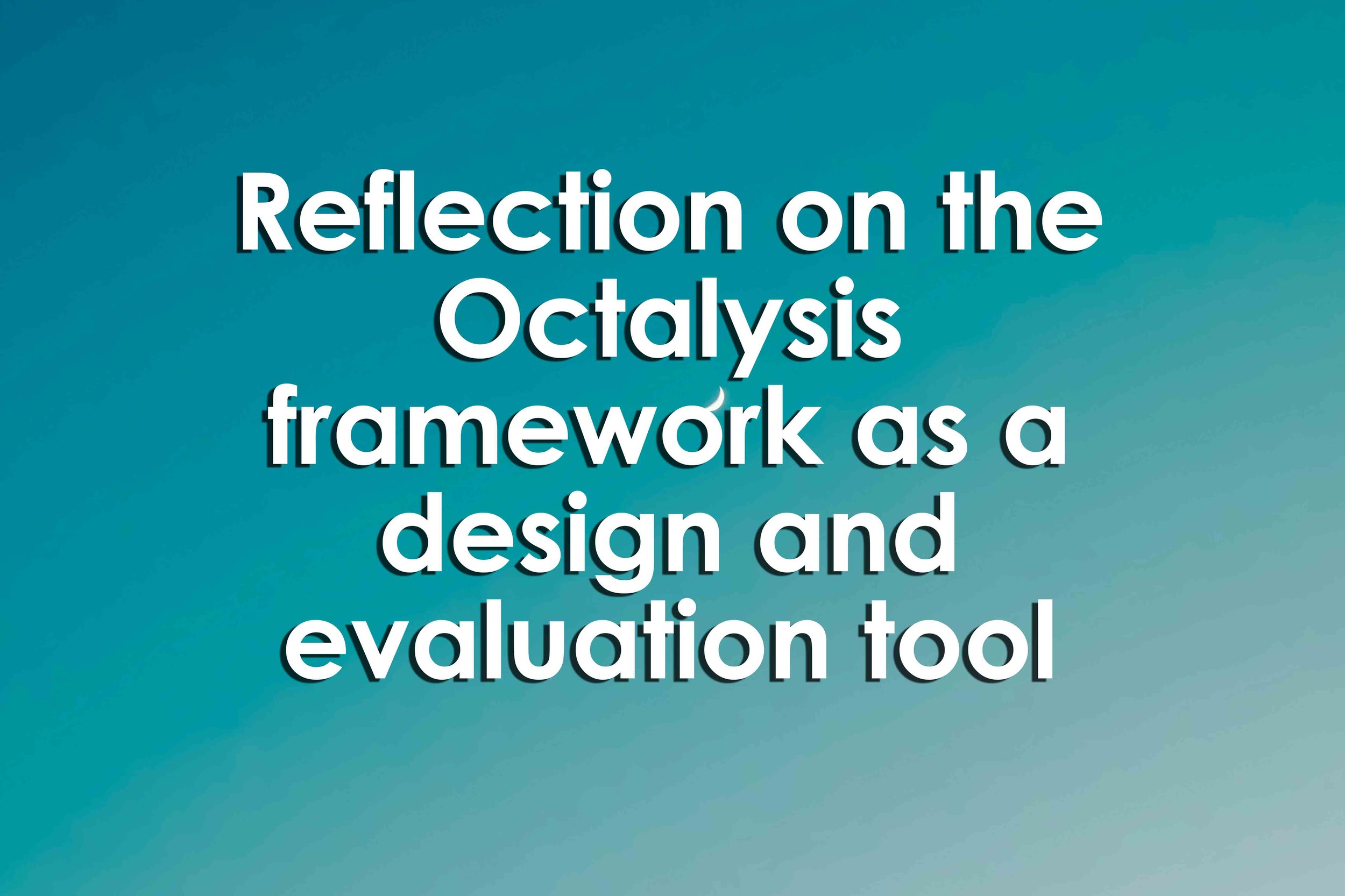 Reflection on the Octalysis framework as a design and evaluation tool